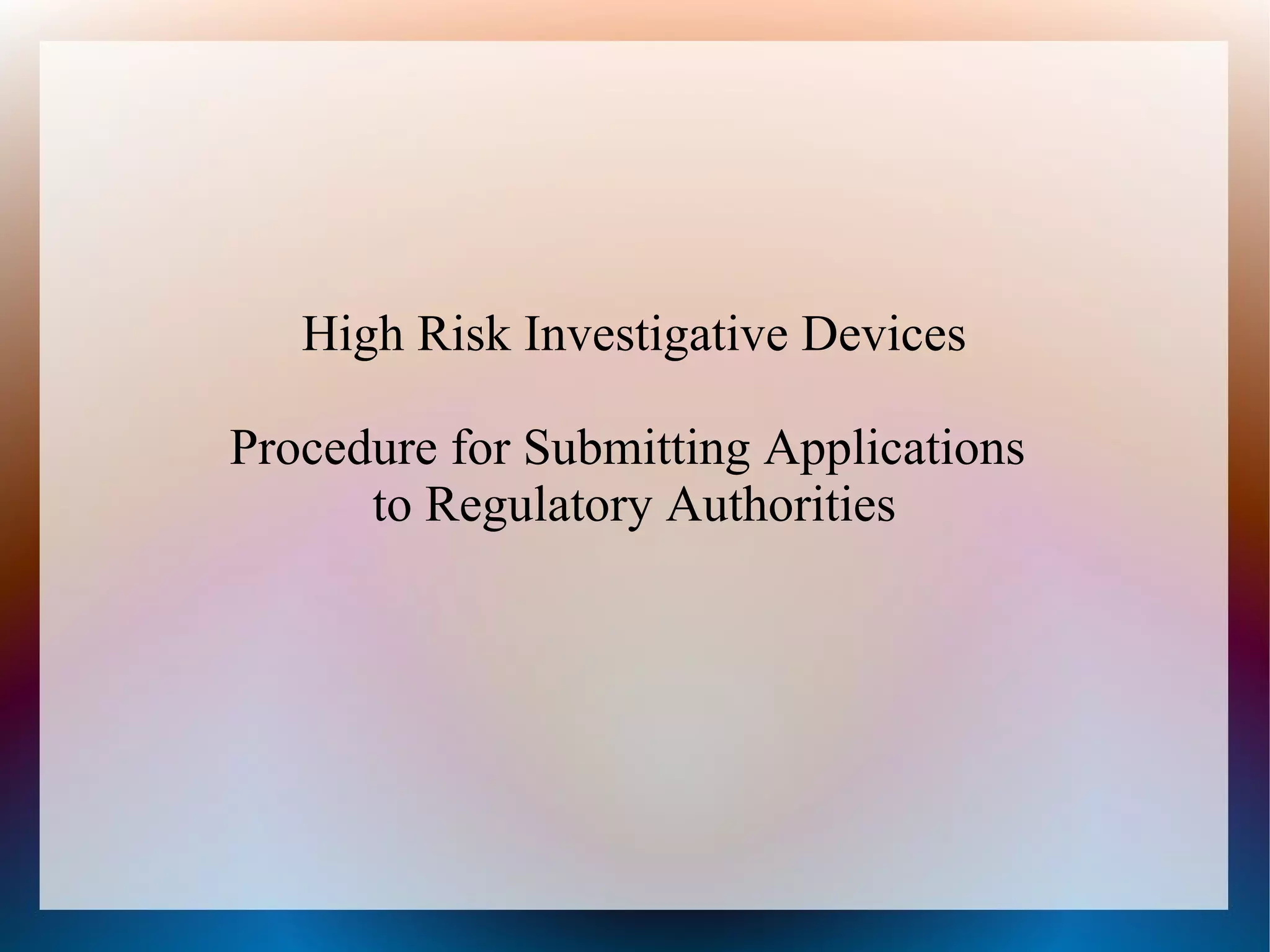 High Risk Investigative Devices

Procedure for Submitting Applications to Regulatory Authorities